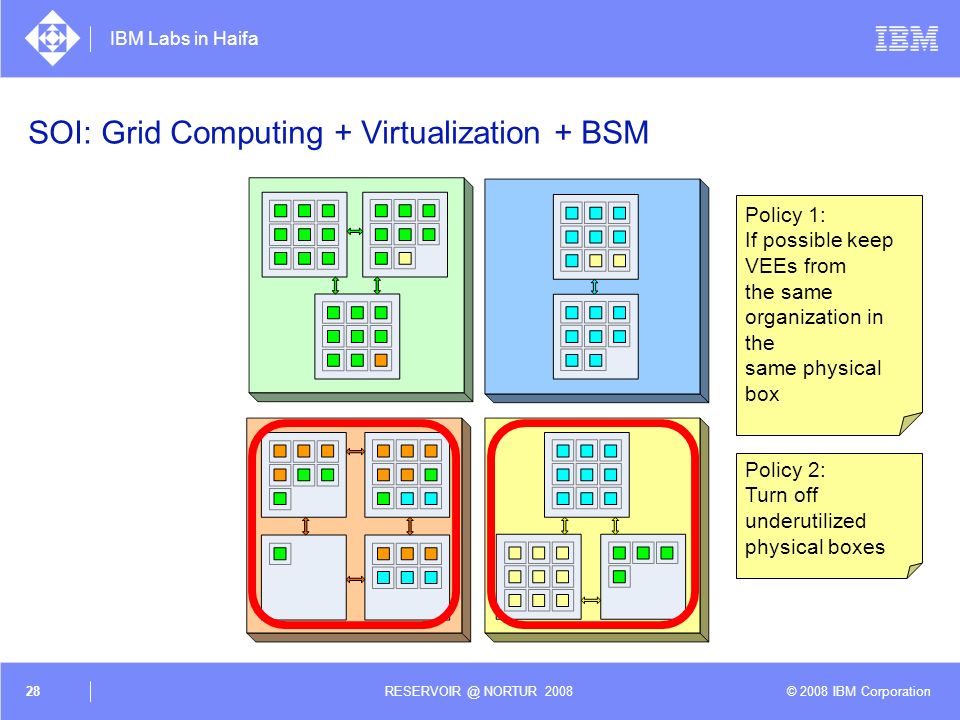 IBM Labs in Haifa

IBM

SOI: Grid Computing + Virtualization + BSM

Policy 1:
If possible keep VEEs from the same organization in the same physical box

Policy 2:
Turn off underutilized physical boxes

28

RESERVOIR @ NORTUR 2008

© 2008 IBM Corporation